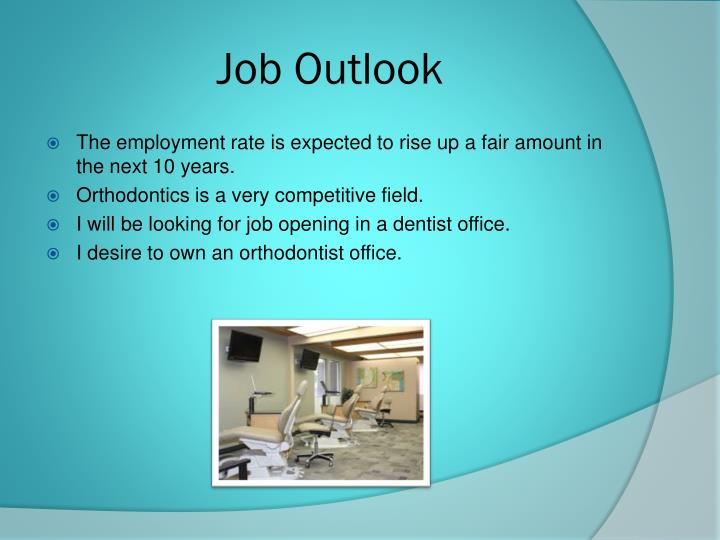 Job Outlook

- The employment rate is expected to rise up a fair amount in the next 10 years.
- Orthodontics is a very competitive field.
- I will be looking for job opening in a dentist office.
- I desire to own an orthodontist office.